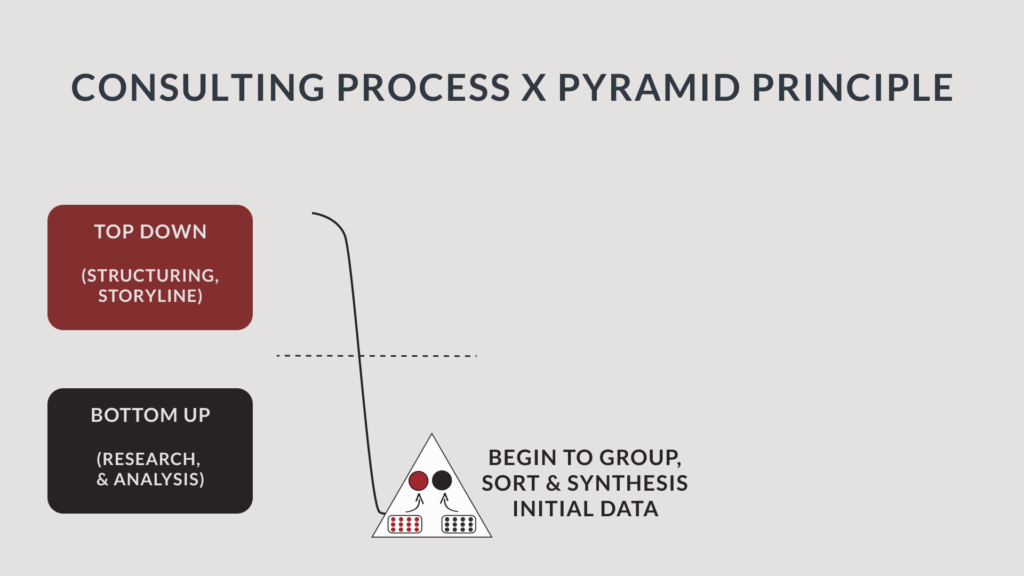 CONSULTING PROCESS X PYRAMID PRINCIPLE

TOP DOWN

(STRUCTURING, STORYLINE)

BOTTOM UP

(RESEARCH, & ANALYSIS)

BEGIN TO GROUP, SORT & SYNTHESIS INITIAL DATA